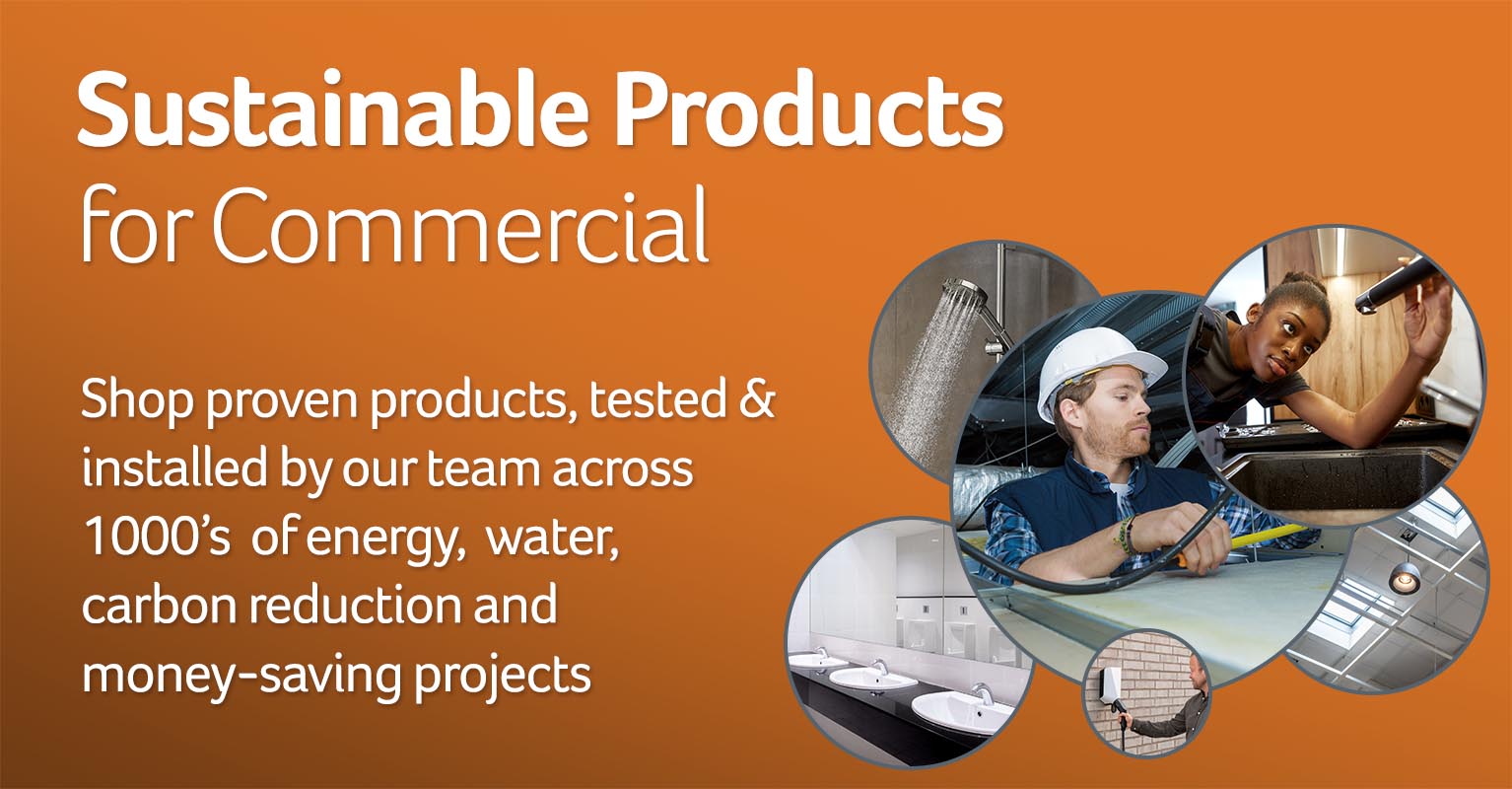 Sustainable Products
for Commercial

Shop proven products, tested & installed by our team across 1000's of energy, water, carbon reduction and money-saving projects